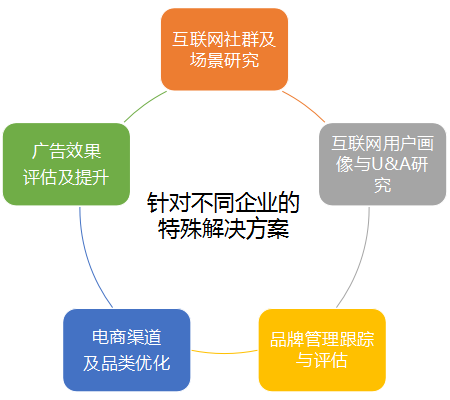 互联网社群及场景研究

互联网用户画像与U&A研究

品牌管理跟踪与评估

电商渠道及品类优化

广告效果评估及提升

针对不同企业的特殊解决方案